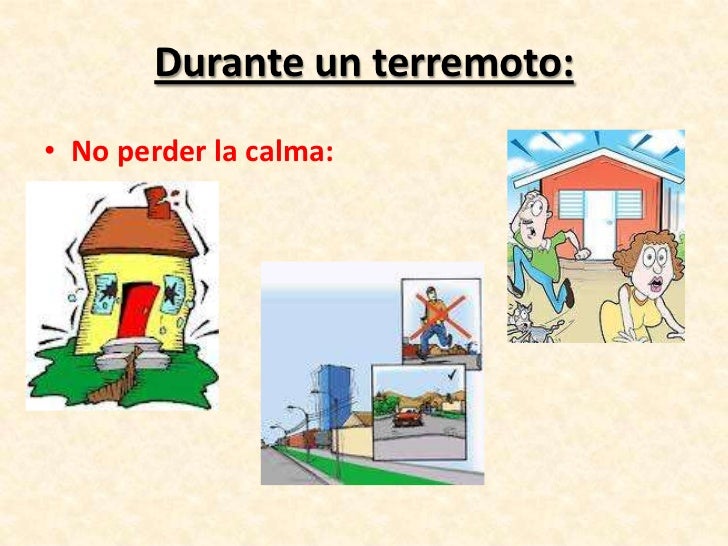 Durante un terremoto:

• No perder la calma: